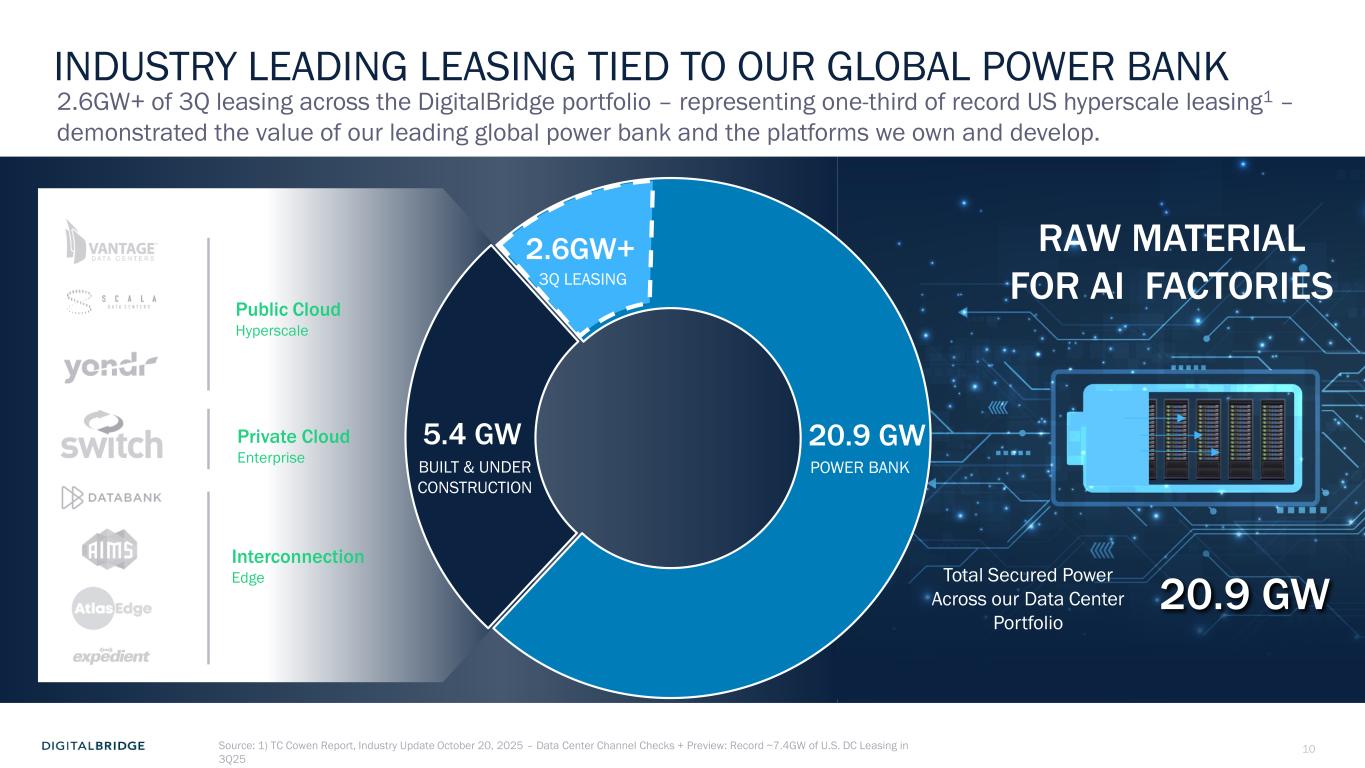 INDUSTRY LEADING LEASING TIED TO OUR GLOBAL POWER BANK

2.6GW+ of 3Q leasing across the DigitalBridge portfolio – representing one-third of record US hyperscale leasing$^1$ – demonstrated the value of our leading global power bank and the platforms we own and develop.

VANTAGE DATA CENTERS

SCALA DATA CENTERS

yondr

switch

DATABANK

AIMS

AtlasEdge

expedient

Public Cloud
Hyperscale

Private Cloud
Enterprise

Interconnection
Edge

2.6GW+
3Q LEASING

5.4 GW
BUILT & UNDER CONSTRUCTION

20.9 GW
POWER BANK

RAW MATERIAL FOR AI FACTORIES

Total Secured Power Across our Data Center Portfolio

20.9 GW

DIGITALBRIDGE

Source: 1) TC Cowen Report, Industry Update October 20, 2025 – Data Center Channel Checks + Preview: Record ~7.4GW of U.S. DC Leasing in 3Q25

10